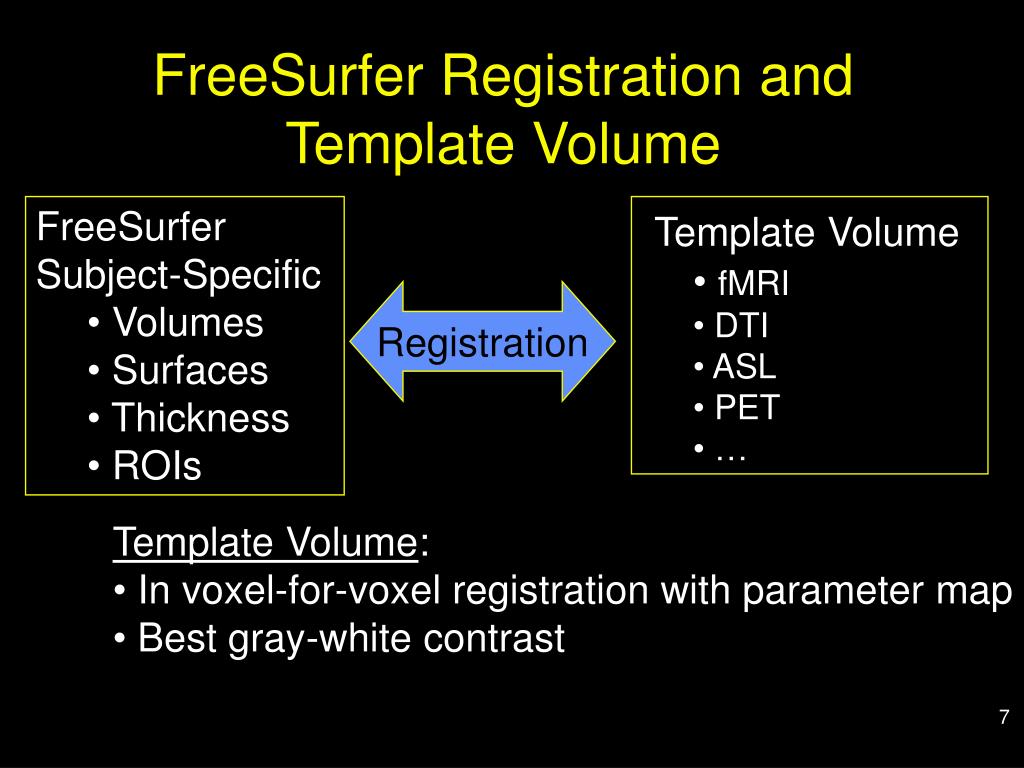 FreeSurfer Registration and Template Volume

FreeSurfer
Subject-Specific
• Volumes
• Surfaces
• Thickness
• ROIs

Registration

Template Volume
• fMRI
• DTI
• ASL
• PET
• …

Template Volume:
• In voxel-for-voxel registration with parameter map
• Best gray-white contrast

7